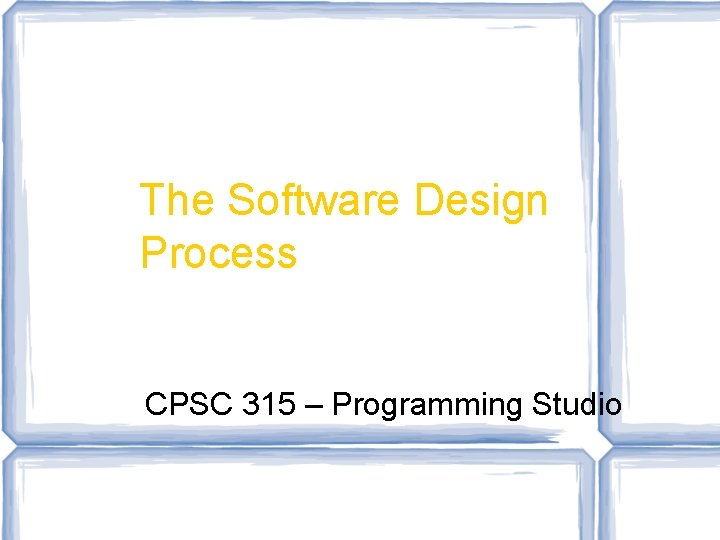 The Software Design Process

CPSC 315 – Programming Studio